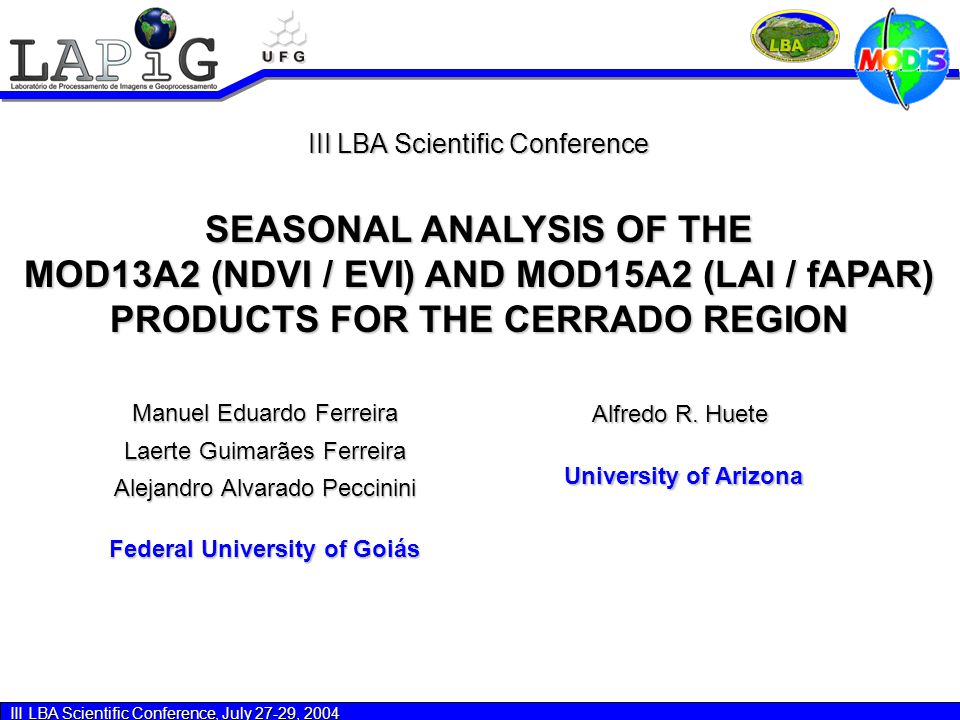 LAPiG
Laboratório de Processamento de Imagens e Geoprocessamento

UFG

LBA

MODIS

III LBA Scientific Conference

SEASONAL ANALYSIS OF THE MOD13A2 (NDVI / EVI) AND MOD15A2 (LAI / fAPAR) PRODUCTS FOR THE CERRADO REGION

Manuel Eduardo Ferreira
Laerte Guimarães Ferreira
Alejandro Alvarado Peccinini

Federal University of Goiás

Alfredo R. Huete

University of Arizona

III LBA Scientific Conference, July 27-29, 2004